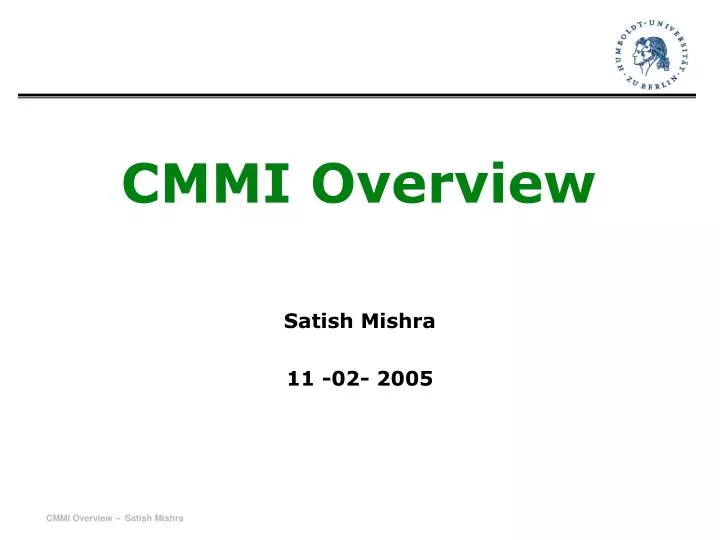 HUMBOLDT-UNIVERSITÄT ZU BERLIN

CMMI Overview

Satish Mishra

11 -02- 2005

CMMI Overview – Satish Mishra